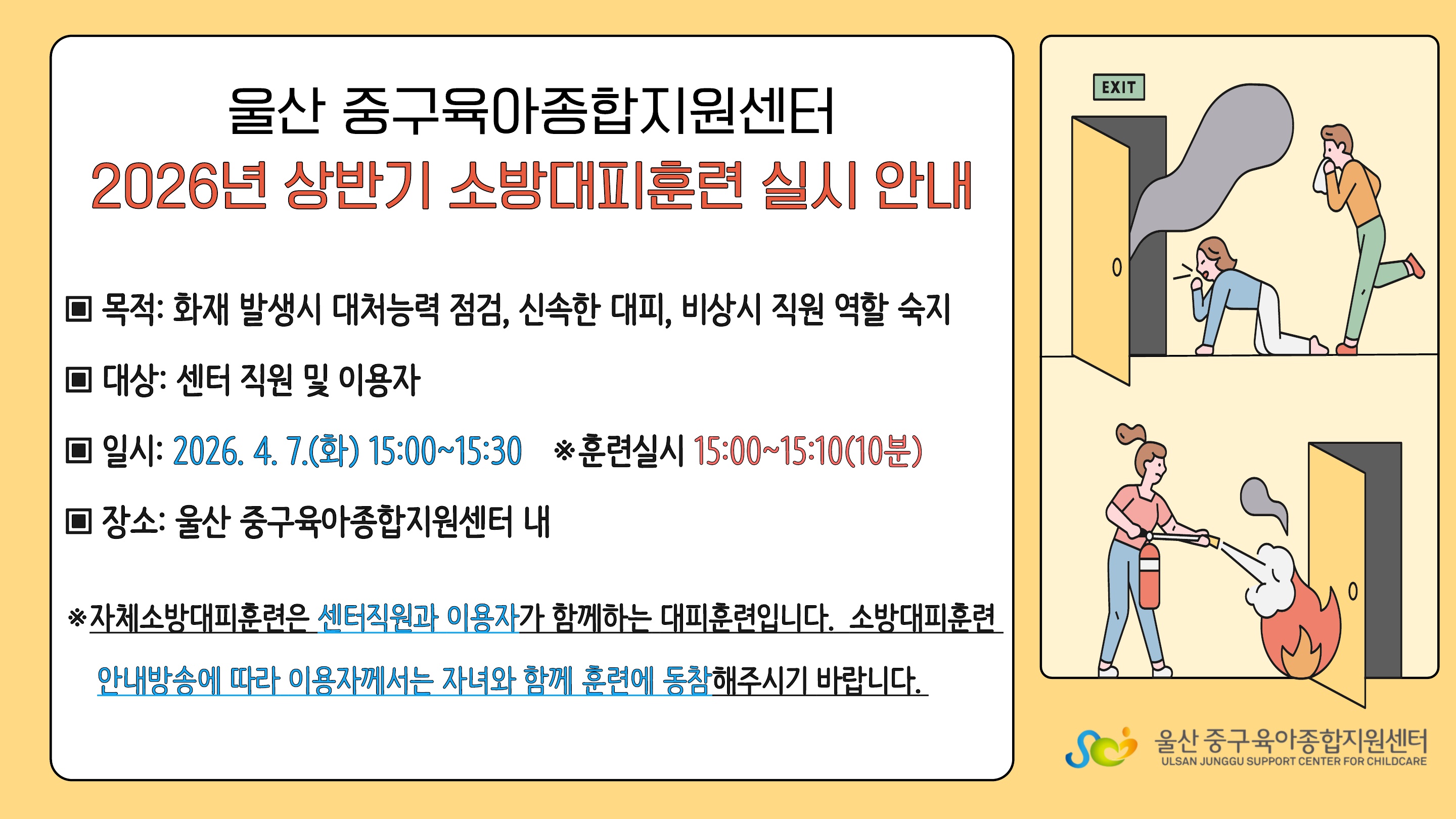 울산 중구육아종합지원센터
2026년 상반기 소방대피훈련 실시 안내

▣ 목적: 화재 발생시 대처능력 점검, 신속한 대피, 비상시 직원 역할 숙지

▣ 대상: 센터 직원 및 이용자

▣ 일시: 2026. 4. 7.(화) 15:00~15:30 ※훈련실시 15:00~15:10(10분)

▣ 장소: 울산 중구육아종합지원센터 내

※자체소방대피훈련은 센터직원과 이용자가 함께하는 대피훈련입니다. 소방대피훈련 안내방송에 따라 이용자께서는 자녀와 함께 훈련에 동참해주시기 바랍니다.

EXIT

울산 중구육아종합지원센터
ULSAN JUNGGU SUPPORT CENTER FOR CHILDCARE